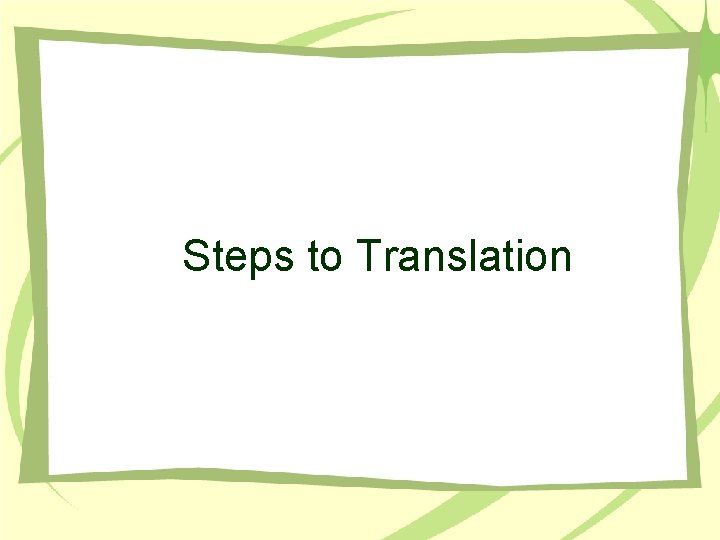 Steps to Translation